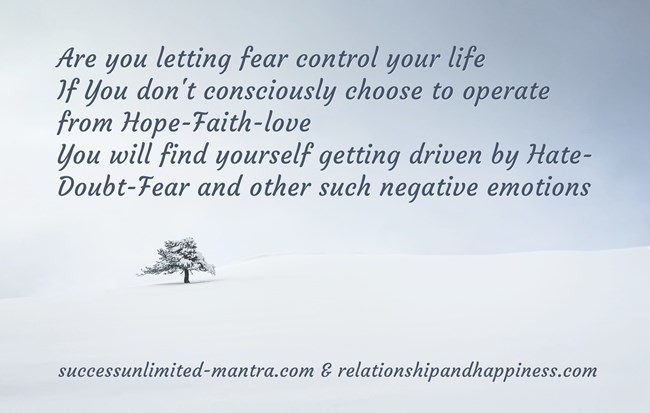 Are you letting fear control your life
If You don't consciously choose to operate from Hope-Faith-love
You will find yourself getting driven by Hate-Doubt-Fear and other such negative emotions

successunlimited-mantra.com & relationshipandhappiness.com